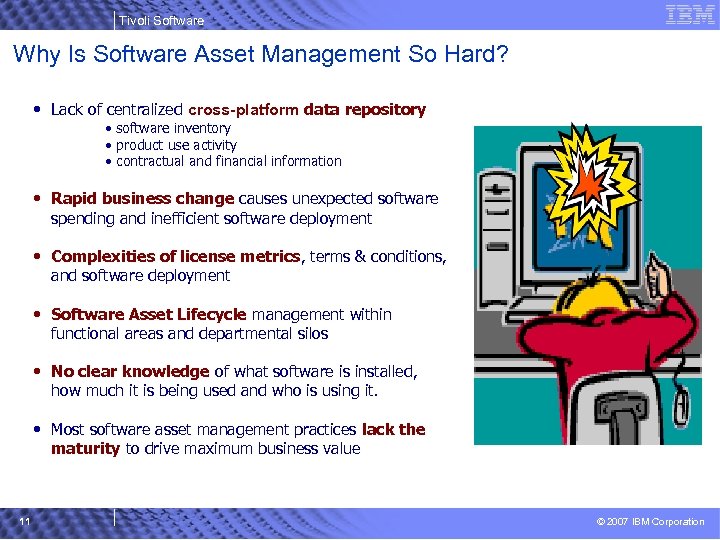 Tivoli Software

IBM

Why Is Software Asset Management So Hard?

• Lack of centralized cross-platform data repository
• software inventory
• product use activity
• contractual and financial information

• Rapid business change causes unexpected software spending and inefficient software deployment

• Complexities of license metrics, terms & conditions, and software deployment

• Software Asset Lifecycle management within functional areas and departmental silos

• No clear knowledge of what software is installed, how much it is being used and who is using it.

• Most software asset management practices lack the maturity to drive maximum business value

11

© 2007 IBM Corporation